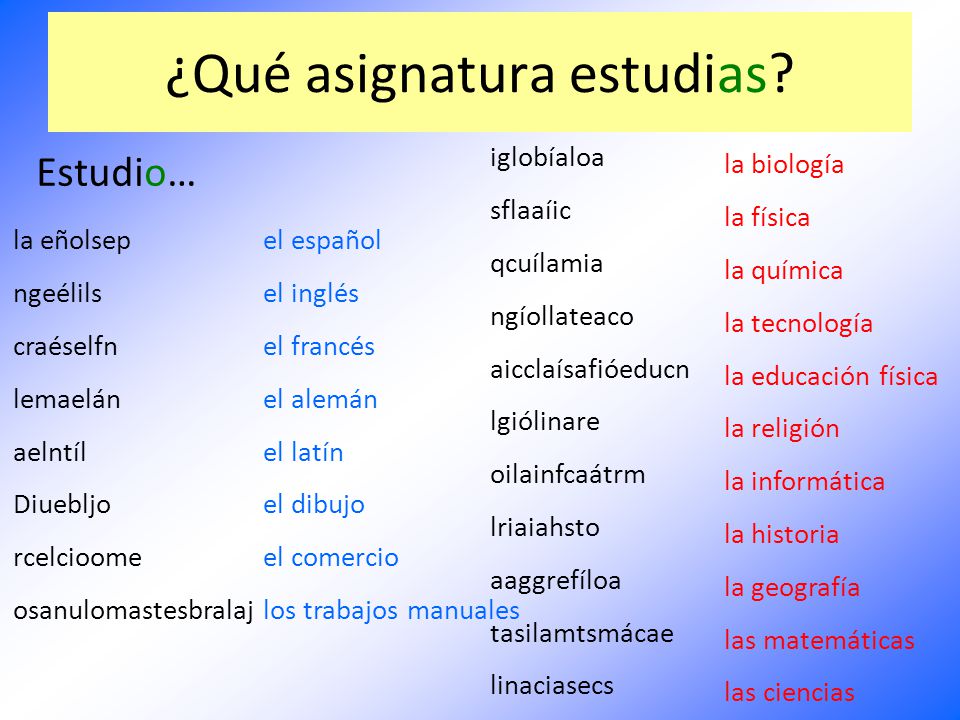 ¿Qué asignatura estudias?

Estudio…

la eñolsep
ngeélils
craéselfn
lemaelán
aelntíl
Diuebljo
rcelcioome
osanulomastesbralaj

el español
el inglés
el francés
el alemán
el latín
el dibujo
el comercio
los trabajos manuales

iglobíaloa
sflaaíic
qcuílamia
ngíollateaco
aicclaísafióeducn
lgiólinare
oilainfcaátrm
lriaiahsto
aaggrefíloa
tasilamtsmácae
linaciasecs

la biología
la física
la química
la tecnología
la educación física
la religión
la informática
la historia
la geografía
las matemáticas
las ciencias